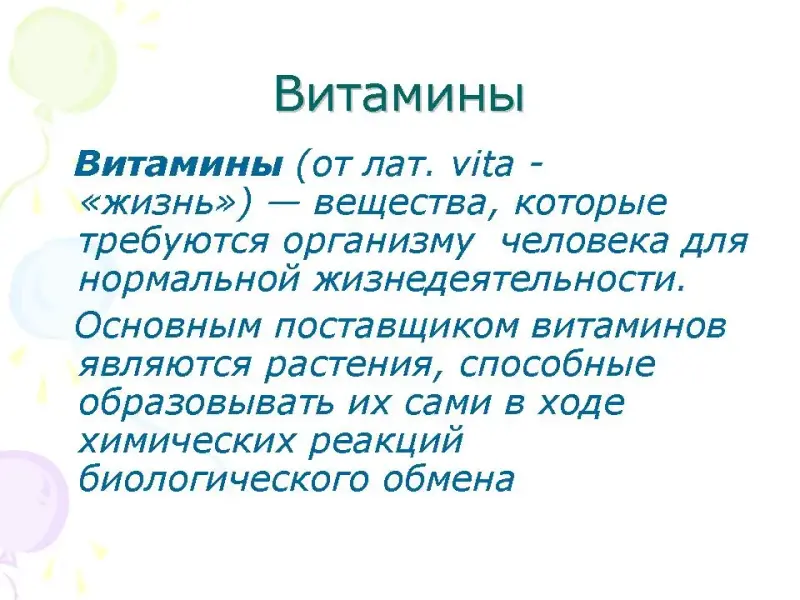 Витамины

Витамины (от лат. vita - «жизнь») — вещества, которые требуются организму человека для нормальной жизнедеятельности.

Основным поставщиком витаминов являются растения, способные образовывать их сами в ходе химических реакций биологического обмена